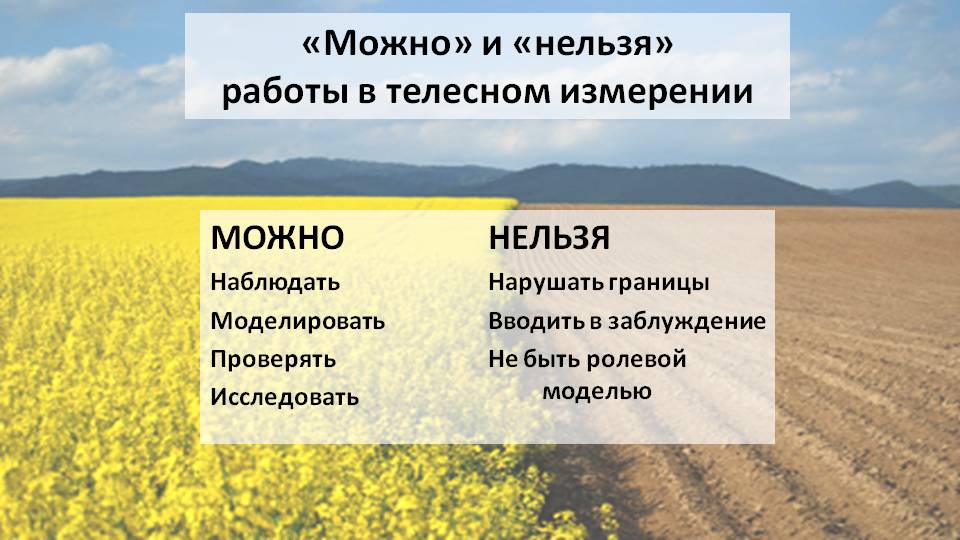 «Можно» и «нельзя» работы в телесном измерении

МОЖНО
Наблюдать
Моделировать
Проверять
Исследовать

НЕЛЬЗЯ
Нарушать границы
Вводить в заблуждение
Не быть ролевой моделью